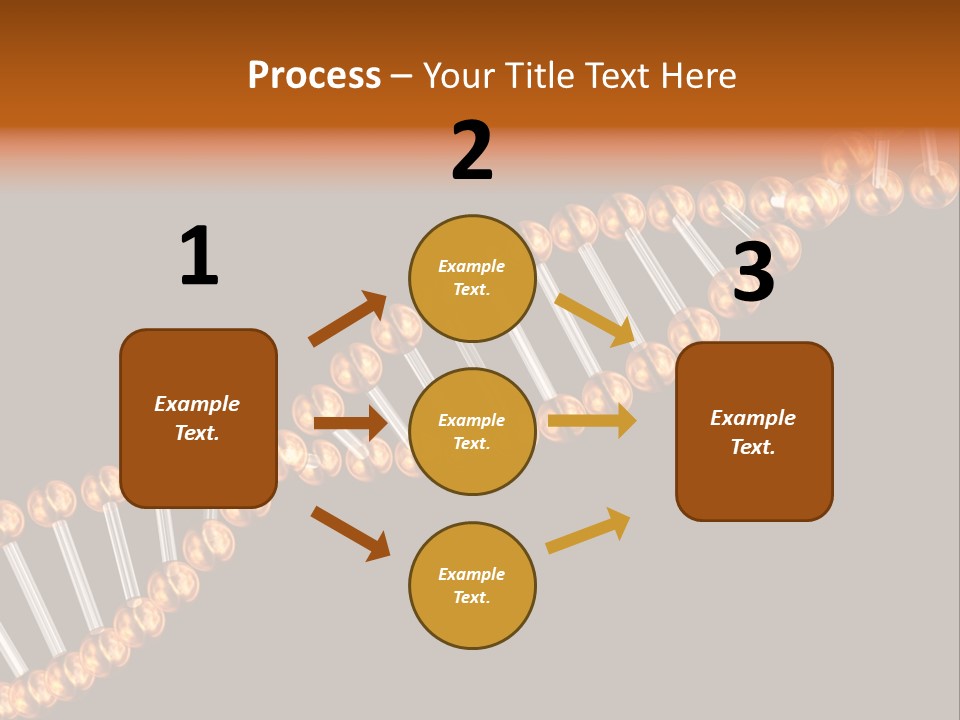 Process – Your Title Text Here

1

Example Text.

2

Example Text.

Example Text.

Example Text.

3

Example Text.